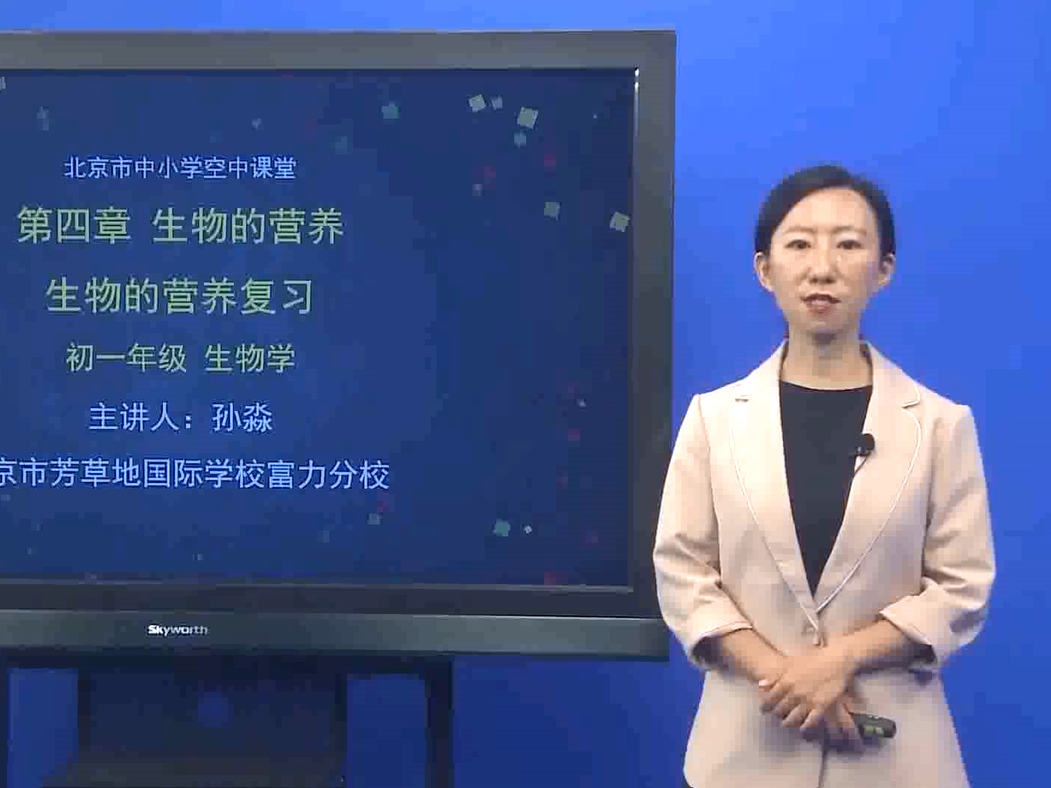 北京市中小学空中课堂

第四章 生物的营养

生物的营养复习

初一年级 生物学

主讲人：孙淼

京市芳草地国际学校富力分校

Skyworth